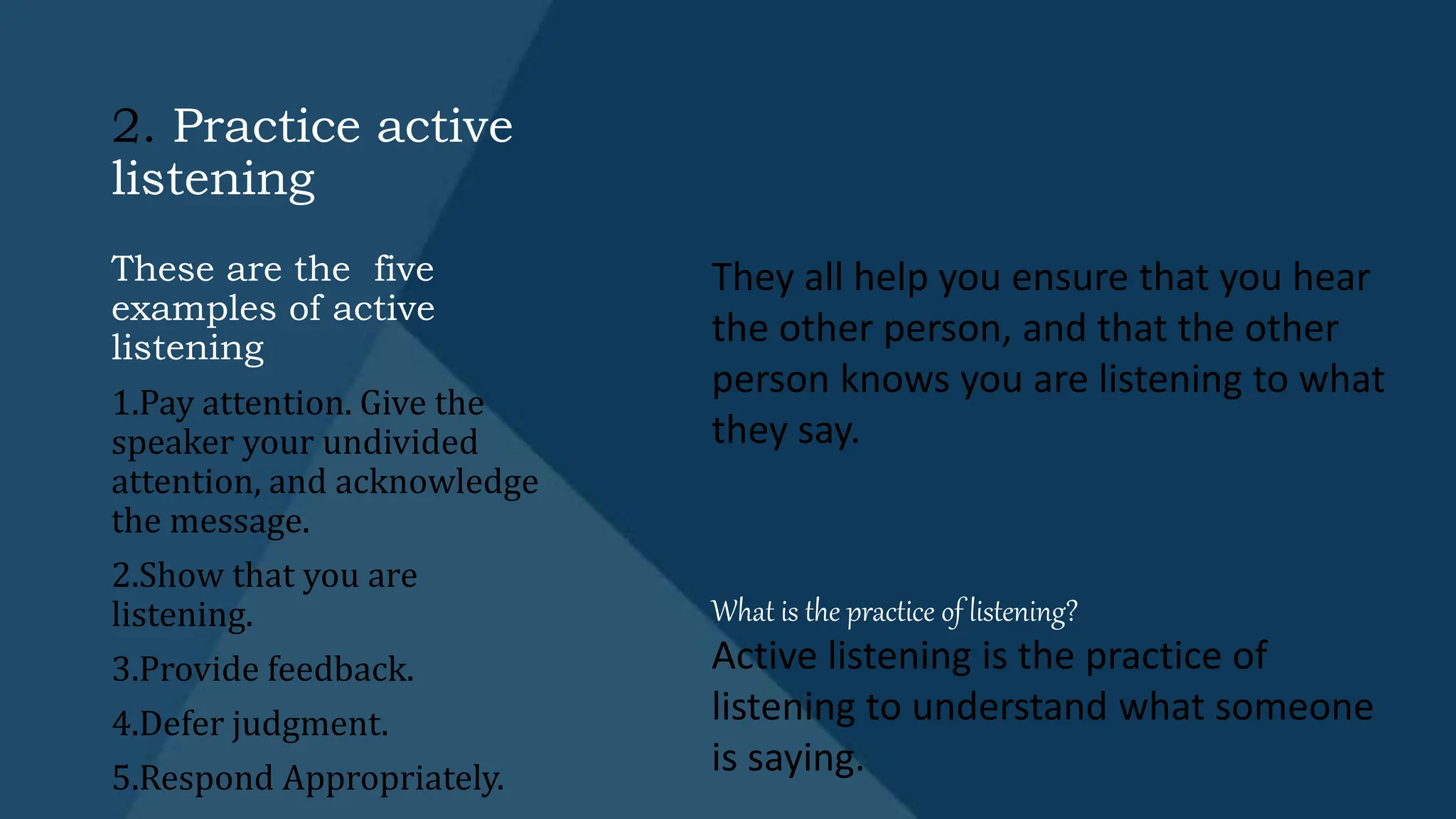 2. Practice active listening

These are the  five examples of active listening

1.Pay attention. Give the speaker your undivided attention, and acknowledge the message.

2.Show that you are listening.

3.Provide feedback.

4.Defer judgment.

5.Respond Appropriately.

They all help you ensure that you hear the other person, and that the other person knows you are listening to what they say.

What is the practice of listening?

Active listening is the practice of listening to understand what someone is saying.